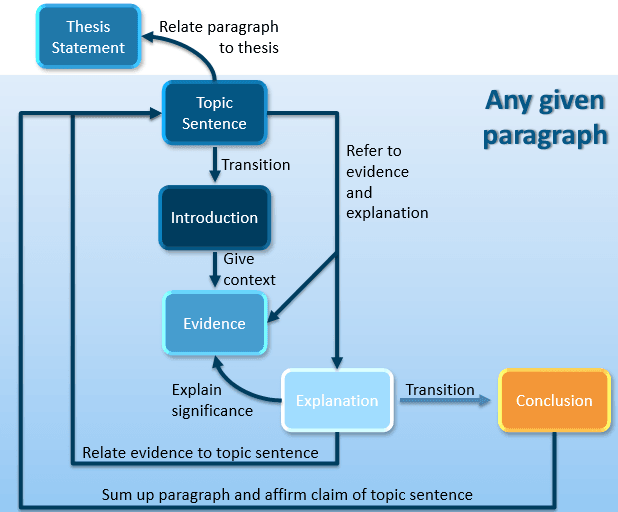 Thesis Statement

Relate paragraph to thesis

Any given paragraph

Topic Sentence

Transition

Refer to evidence and explanation

Introduction

Give context

Evidence

Explain significance

Explanation

Transition

Conclusion

Relate evidence to topic sentence

Sum up paragraph and affirm claim of topic sentence